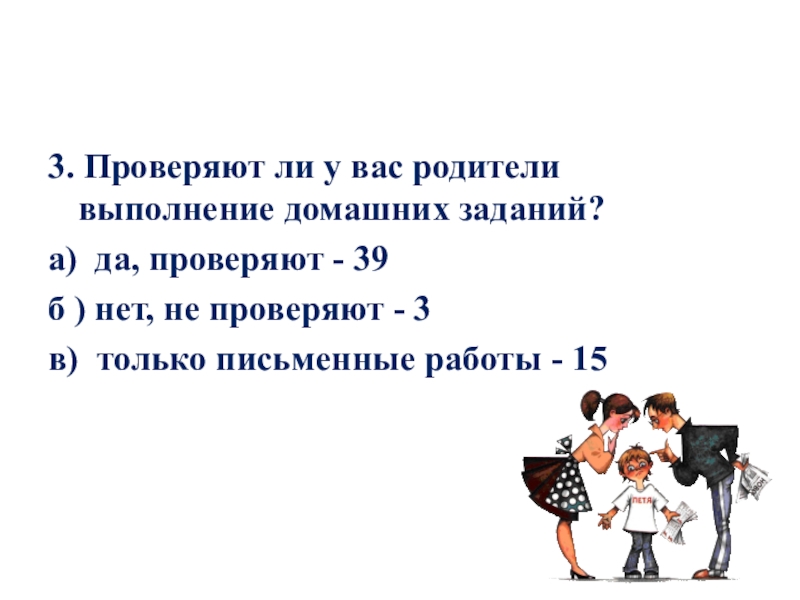 3. Проверяют ли у вас родители выполнение домашних заданий?

а) да, проверяют - 39

б ) нет, не проверяют - 3

в) только письменные работы - 15

ПЕТЯ